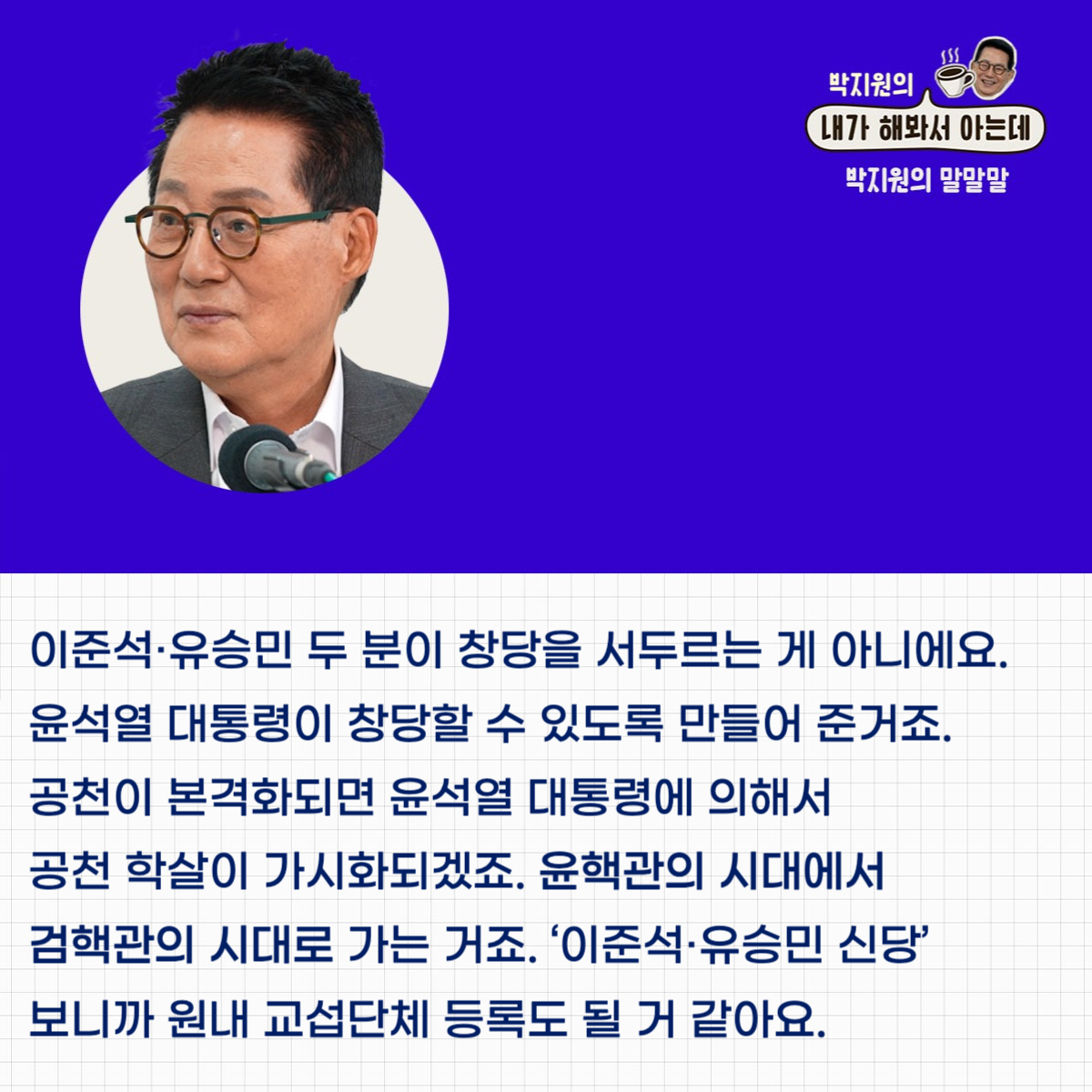 박지원의
내가 해봐서 아는데
박지원의 말말말

이준석·유승민 두 분이 창당을 서두르는 게 아니에요. 윤석열 대통령이 창당할 수 있도록 만들어 준거죠. 공천이 본격화되면 윤석열 대통령에 의해서 공천 학살이 가시화되겠죠. 윤핵관의 시대에서 검핵관의 시대로 가는 거죠. ‘이준석·유승민 신당’ 보니까 원내 교섭단체 등록도 될 거 같아요.